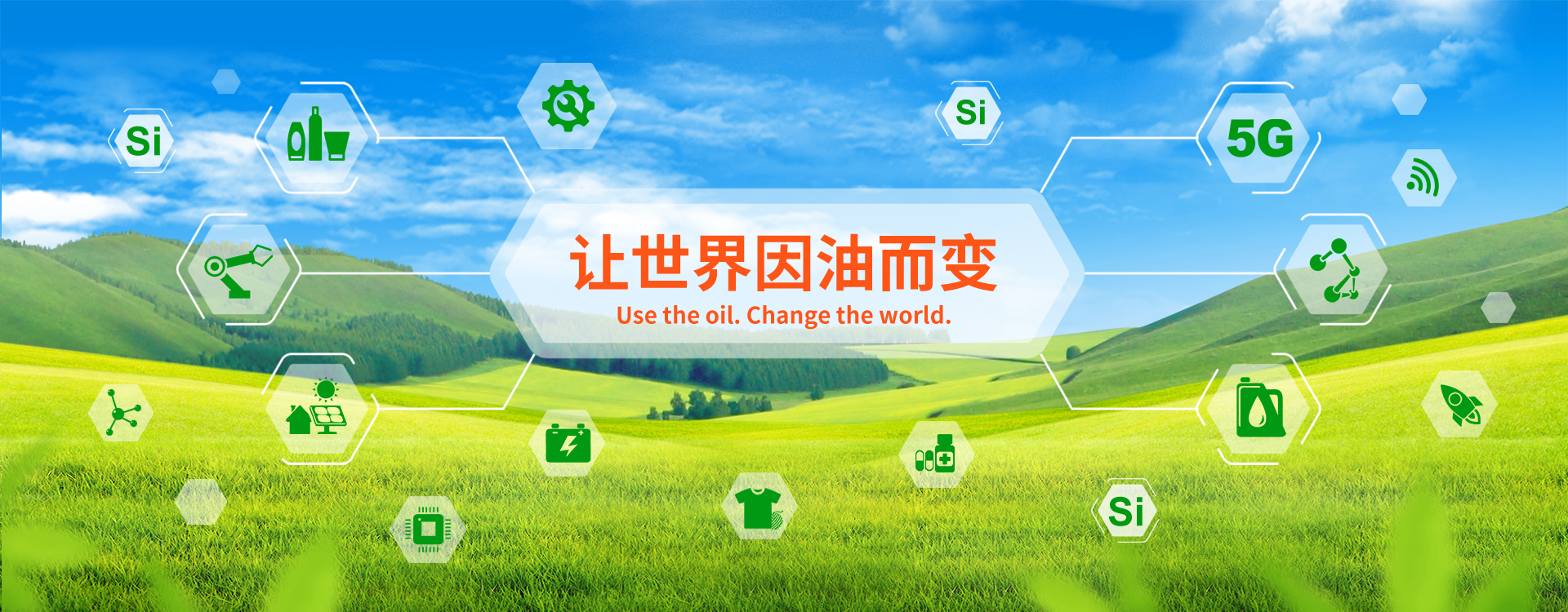 Si

Si

5G

让世界因油而变
Use the oil. Change the world.

Si